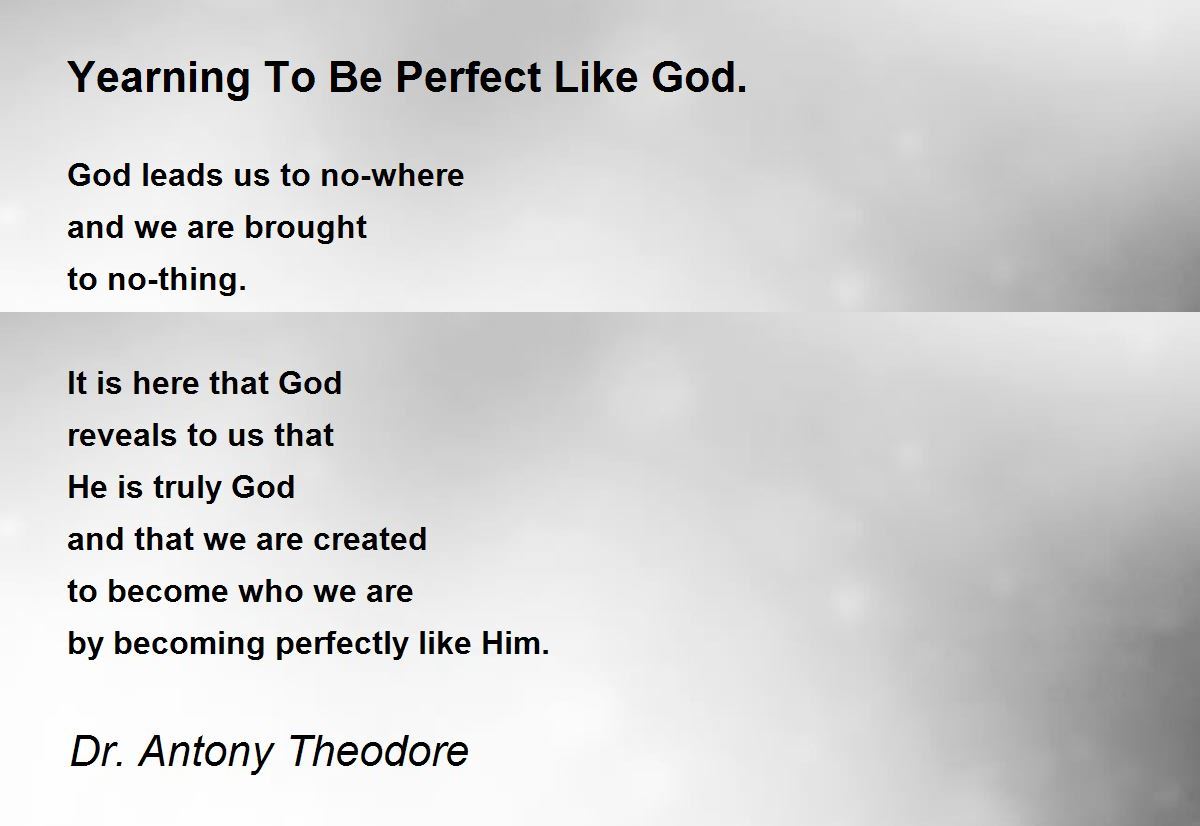 Yearning To Be Perfect Like God.

God leads us to no-where
and we are brought
to no-thing.

It is here that God
reveals to us that
He is truly God
and that we are created
to become who we are
by becoming perfectly like Him.

Dr. Antony Theodore